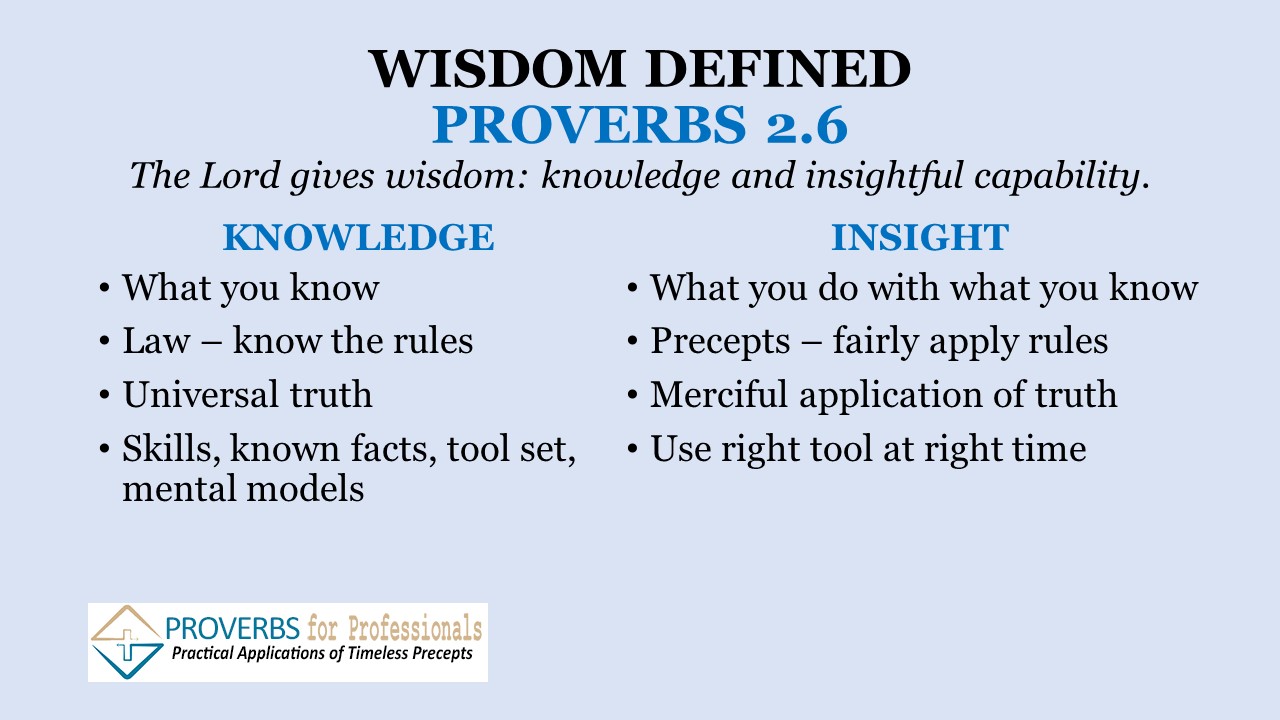 WISDOM DEFINED
PROVERBS 2.6
The Lord gives wisdom: knowledge and insightful capability.

KNOWLEDGE
• What you know
• Law – know the rules
• Universal truth
• Skills, known facts, tool set, mental models

INSIGHT
• What you do with what you know
• Precepts – fairly apply rules
• Merciful application of truth
• Use right tool at right time

PROVERBS for Professionals
Practical Applications of Timeless Precepts